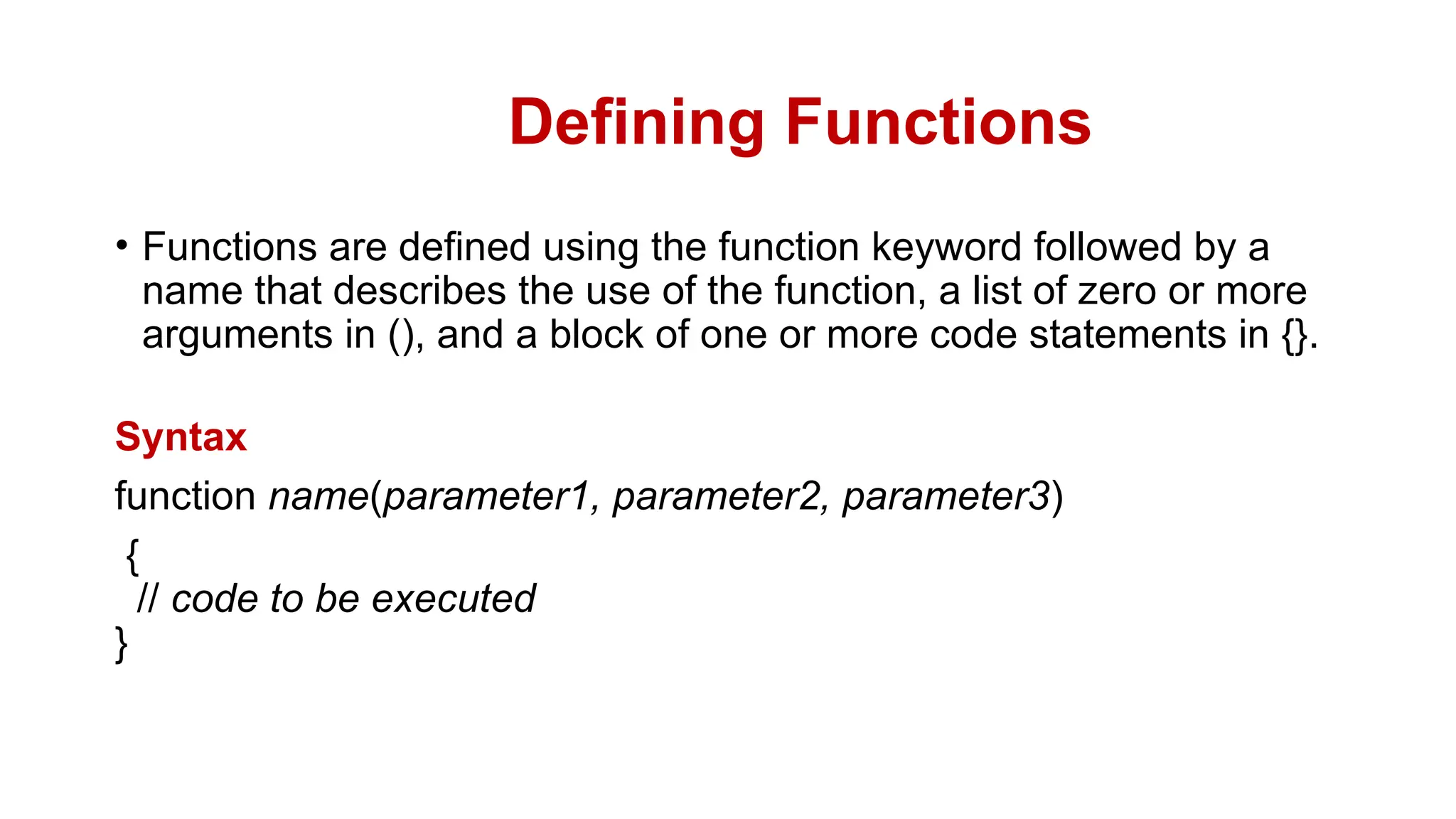 Defining Functions

• Functions are defined using the function keyword followed by a name that describes the use of the function, a list of zero or more arguments in (), and a block of one or more code statements in {}.

Syntax

function name(parameter1, parameter2, parameter3)
{
// code to be executed
}